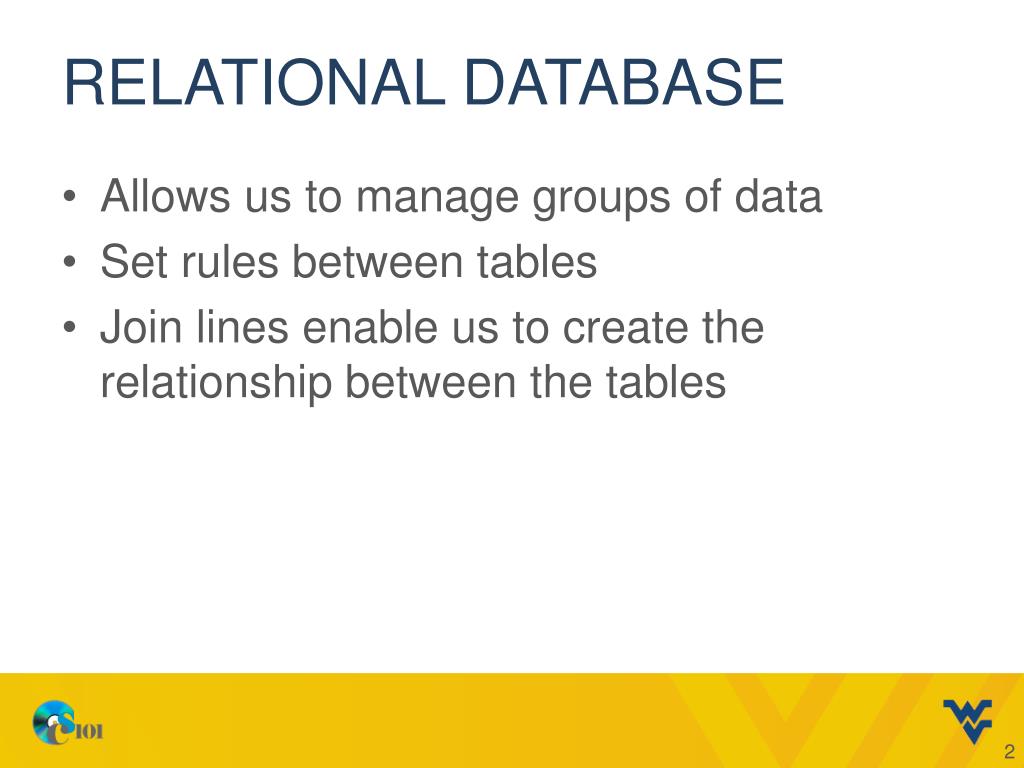 RELATIONAL DATABASE

• Allows us to manage groups of data
• Set rules between tables
• Join lines enable us to create the relationship between the tables

CS101

2